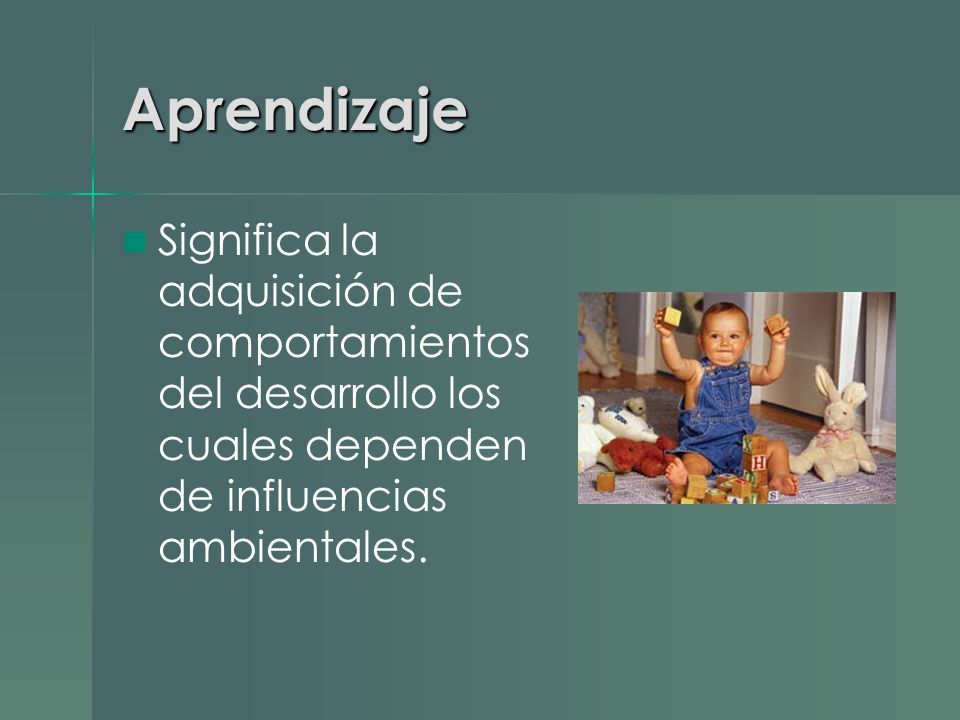 Aprendizaje

Significa la adquisición de comportamientos del desarrollo los cuales dependen de influencias ambientales.